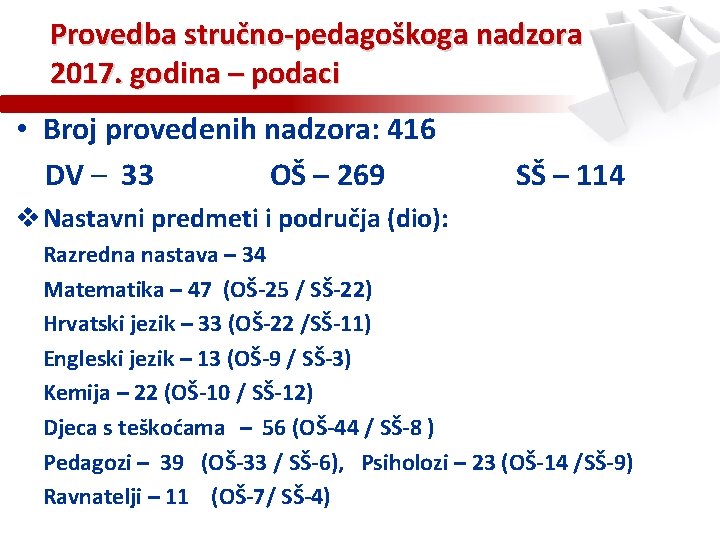 Provedba stručno-pedagoškoga nadzora 2017. godina – podaci

• Broj provedenih nadzora: 416

DV – 33 OŠ – 269 SŠ – 114

❖ Nastavni predmeti i područja (dio):

Razredna nastava – 34

Matematika – 47 (OŠ-25 / SŠ-22)

Hrvatski jezik – 33 (OŠ-22 /SŠ-11)

Engleski jezik – 13 (OŠ-9 / SŠ-3)

Kemija – 22 (OŠ-10 / SŠ-12)

Djeca s teškoćama – 56 (OŠ-44 / SŠ-8 )

Pedagozi – 39 (OŠ-33 / SŠ-6), Psiholozi – 23 (OŠ-14 /SŠ-9)

Ravnatelji – 11 (OŠ-7/ SŠ-4)